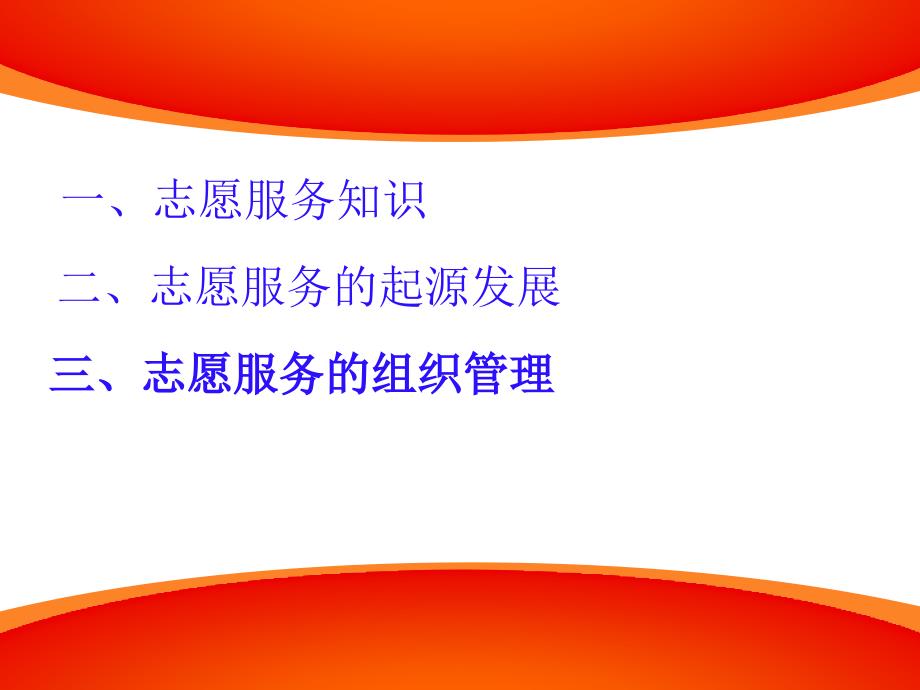 一、志愿服务知识

二、志愿服务的起源发展

三、志愿服务的组织管理